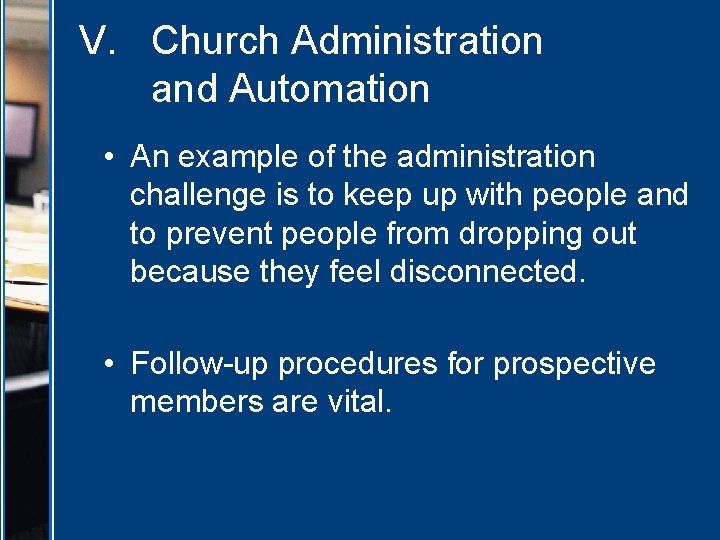 V. Church Administration and Automation

• An example of the administration challenge is to keep up with people and to prevent people from dropping out because they feel disconnected.

• Follow-up procedures for prospective members are vital.